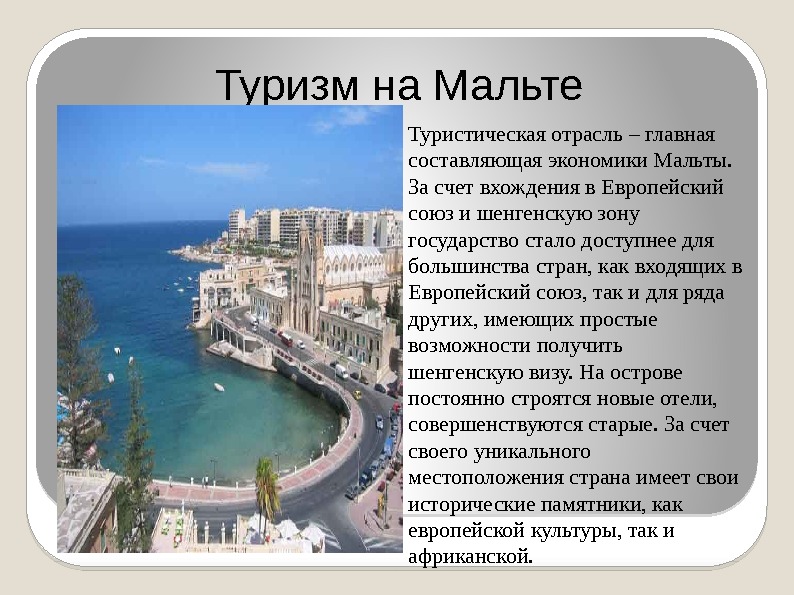 Туризм на Мальте

Туристическая отрасль – главная составляющая экономики Мальты. За счет вхождения в Европейский союз и шенгенскую зону государство стало доступнее для большинства стран, как входящих в Европейский союз, так и для ряда других, имеющих простые возможности получить шенгенскую визу. На острове постоянно строятся новые отели, совершенствуются старые. За счет своего уникального местоположения страна имеет свои исторические памятники, как европейской культуры, так и африканской.